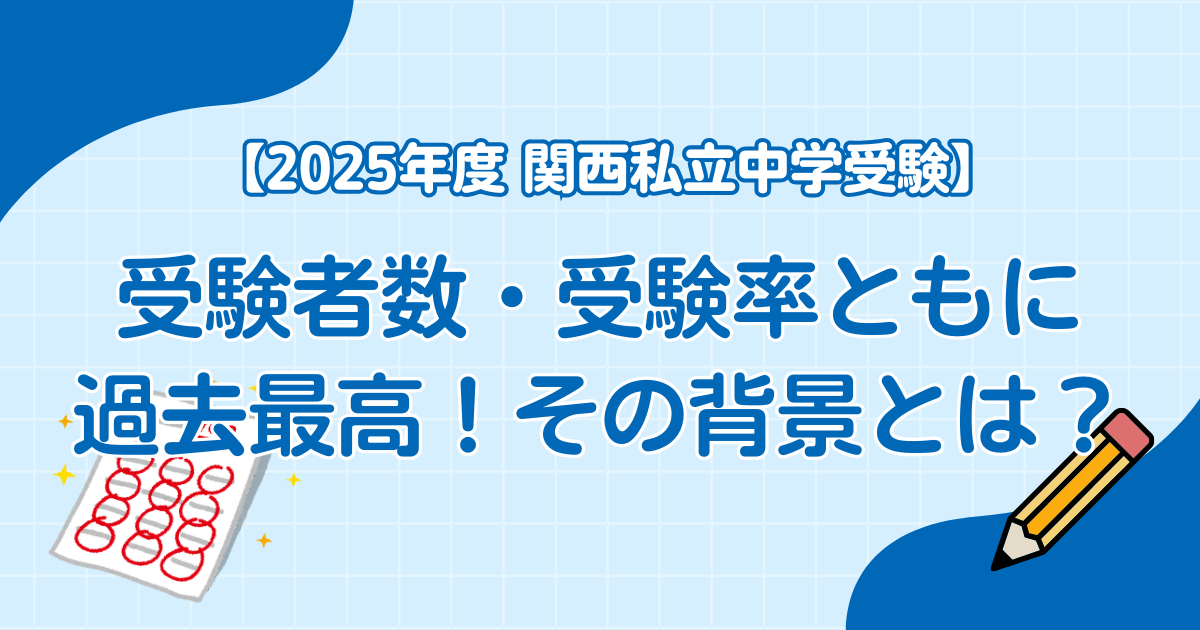 【2025年度 関西私立中学受験】

受験者数・受験率ともに過去最高！その背景とは？